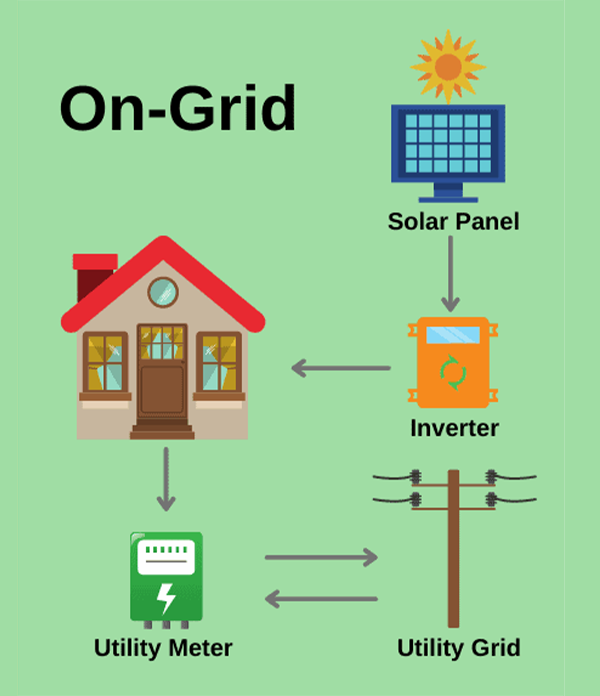 On-Grid

Solar Panel

Inverter

Utility Meter

Utility Grid